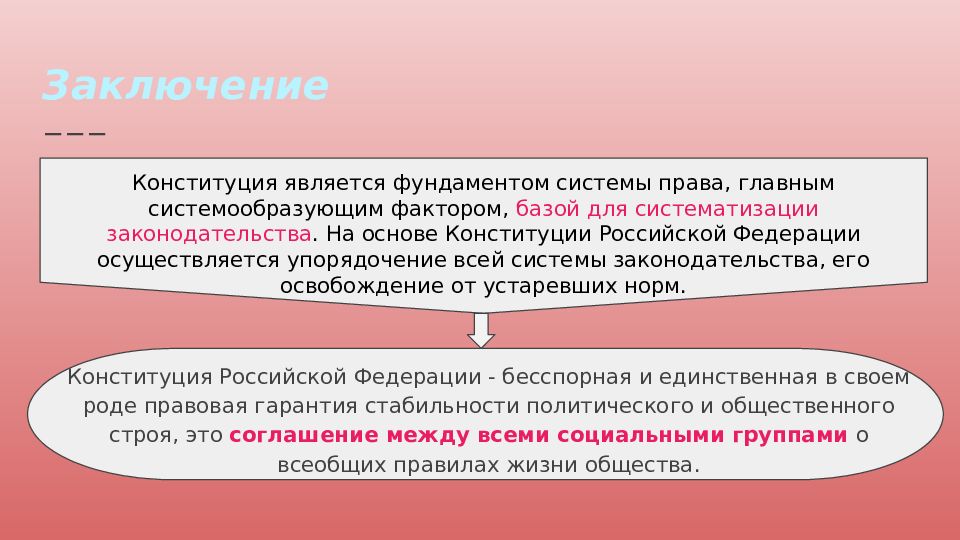 Заключение

Конституция является фундаментом системы права, главным системообразующим фактором, базой для систематизации законодательства. На основе Конституции Российской Федерации осуществляется упорядочение всей системы законодательства, его освобождение от устаревших норм.

Конституция Российской Федерации - бесспорная и единственная в своем роде правовая гарантия стабильности политического и общественного строя, это соглашение между всеми социальными группами о всеобщих правилах жизни общества.